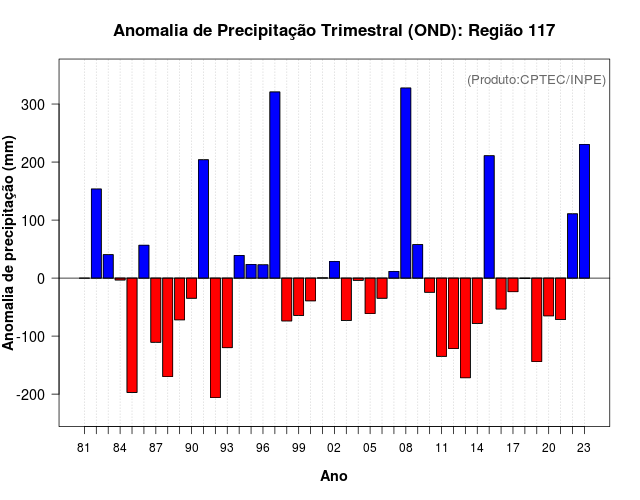 Anomalia de Precipitação Trimestral (OND): Região 117

(Produto:CPTEC/INPE)

Anomalia de precipitação (mm)

300
200
100
0
-100
-200

81 84 87 90 93 96 99 02 05 08 11 14 17 20 23

Ano